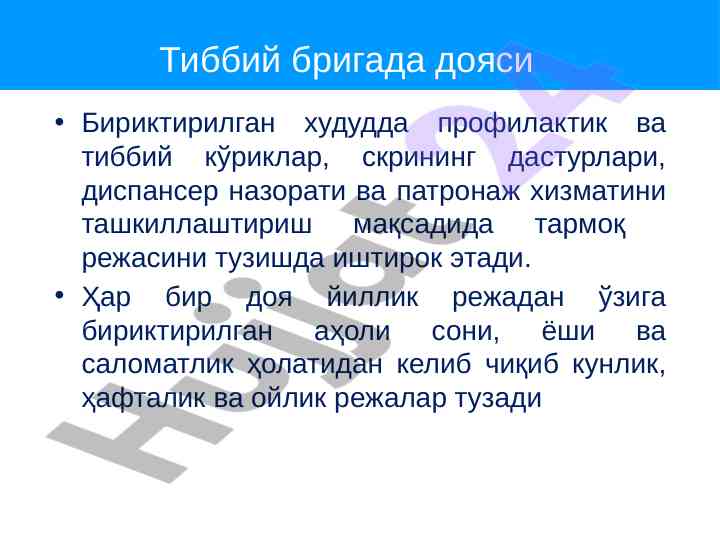 Тиббий бригада дояси

• Бириктирилган худудда профилактик ва тиббий кўриклар, скрининг дастурлари, диспансер назорати ва патронаж хизматини ташкиллаштириш мақсадида тармоқ режасини тузишда иштирок этади.

• Ҳар бир доя йиллик режадан ўзига бириктирилган аҳоли сони, ёши ва саломатлик ҳолатидан келиб чиқиб кунлик, ҳафталик ва ойлик режалар тузади

Hujjat24